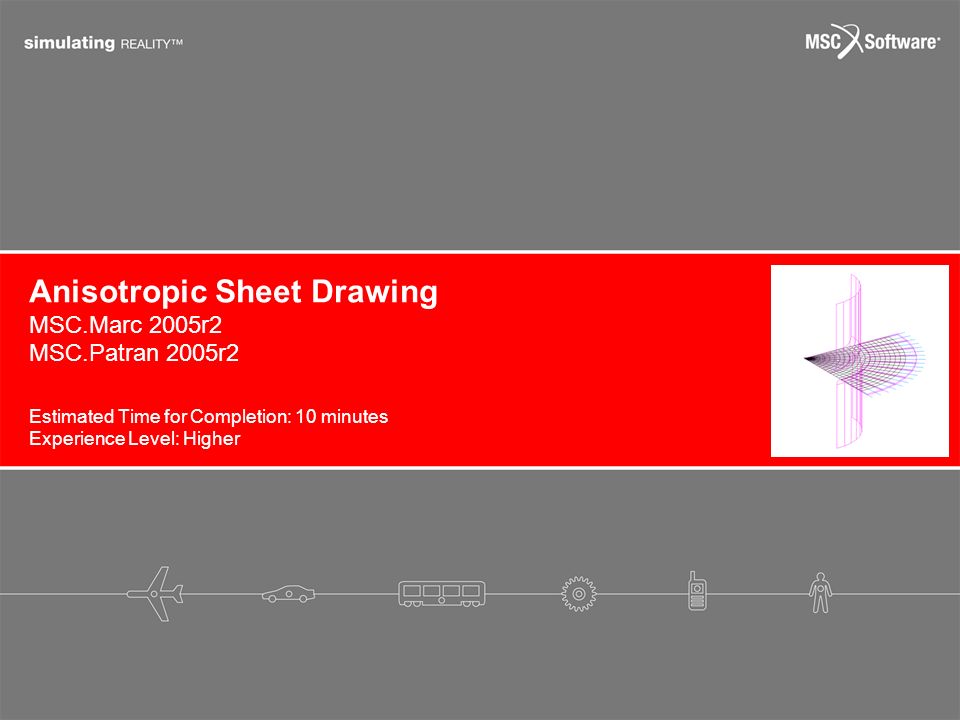 simulating REALITY™

MSC Software®

Anisotropic Sheet Drawing
MSC.Marc 2005r2
MSC.Patran 2005r2

Estimated Time for Completion: 10 minutes
Experience Level: Higher